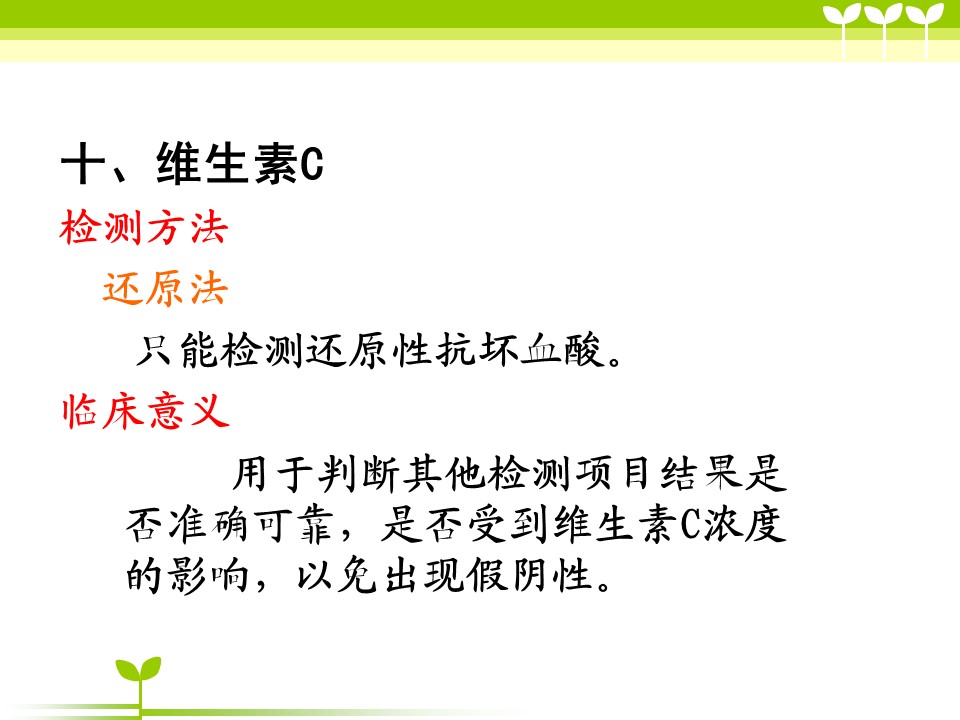 十、维生素C

检测方法

还原法

只能检测还原性抗坏血酸。

临床意义

用于判断其他检测项目结果是否准确可靠，是否受到维生素C浓度的影响，以免出现假阴性。